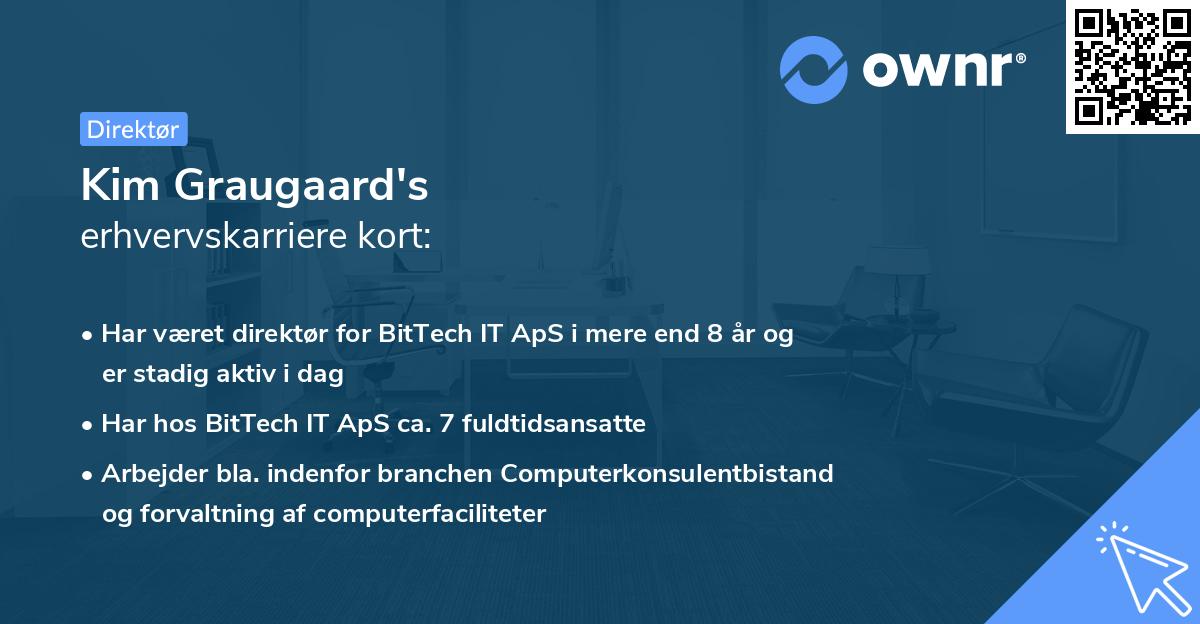 ownr®

Direktør

Kim Graugaard's
erhvervskarriere kort:

• Har været direktør for BitTech IT ApS i mere end 8 år og er stadig aktiv i dag
• Har hos BitTech IT ApS ca. 7 fuldtidsansatte
• Arbejder bla. indenfor branchen Computerkonsulentbistand og forvaltning af computerfaciliteter